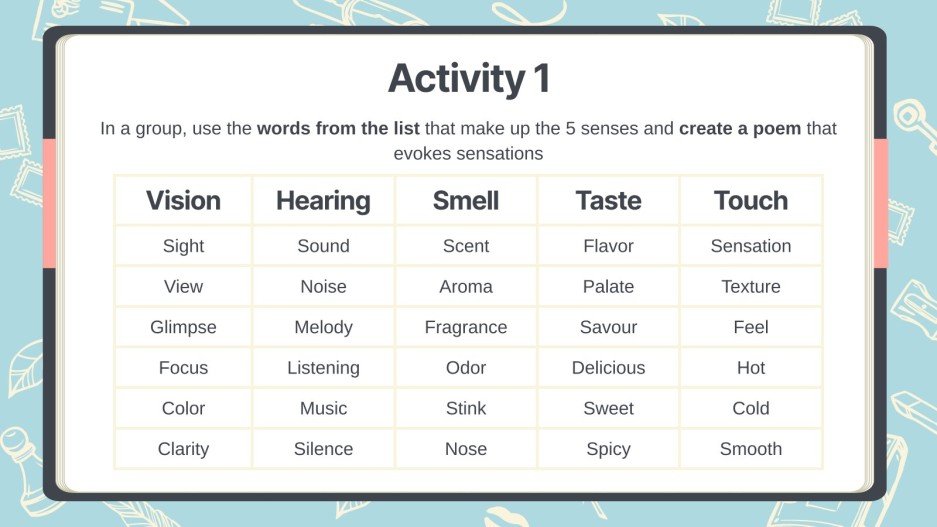 Activity 1

In a group, use the **words from the list** that make up the 5 senses and **create a poem** that evokes sensations

| Vision | Hearing | Smell | Taste | Touch |
|---|---|---|---|---|
| Sight | Sound | Scent | Flavor | Sensation |
| View | Noise | Aroma | Palate | Texture |
| Glimpse | Melody | Fragrance | Savour | Feel |
| Focus | Listening | Odor | Delicious | Hot |
| Color | Music | Stink | Sweet | Cold |
| Clarity | Silence | Nose | Spicy | Smooth |